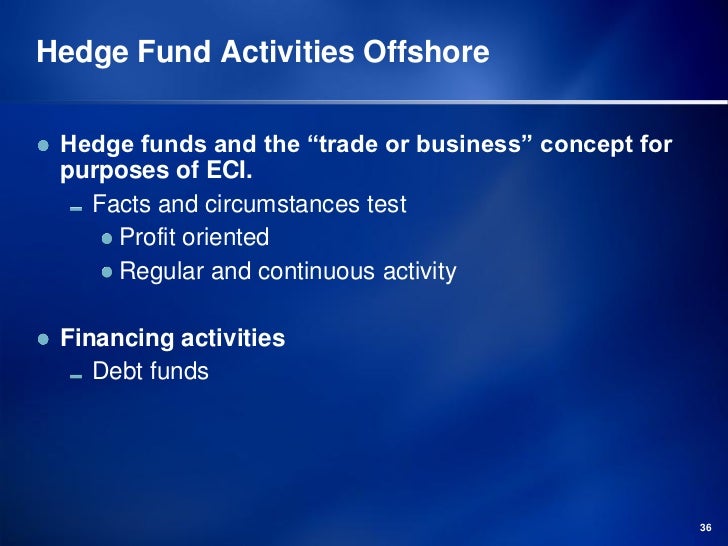 Hedge Fund Activities Offshore

- Hedge funds and the “trade or business” concept for purposes of ECI.
  - Facts and circumstances test
    - Profit oriented
    - Regular and continuous activity

- Financing activities
  - Debt funds

36